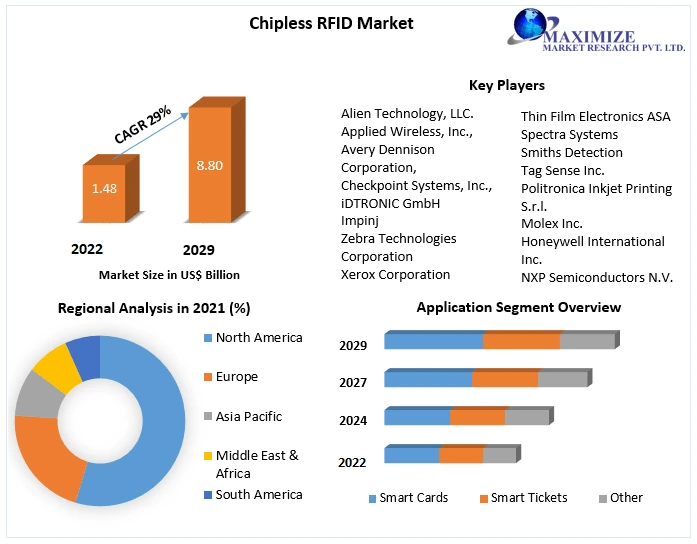 Chipless RFID Market

MAXIMIZE
MARKET RESEARCH PVT. LTD.

CAGR 29%

1.48

8.80

2022

2029

Market Size in US$ Billion

Key Players

Alien Technology, LLC.
Applied Wireless, Inc.,
Avery Dennison Corporation,
Checkpoint Systems, Inc.,
iDTRONIC GmbH
Impinj
Zebra Technologies Corporation
Xerox Corporation

Thin Film Electronics ASA
Spectra Systems
Smiths Detection
Tag Sense Inc.
Politronica Inkjet Printing S.r.l.
Molex Inc.
Honeywell International Inc.
NXP Semiconductors N.V.

Regional Analysis in 2021 (%)

North America
Europe
Asia Pacific
Middle East & Africa
South America

Application Segment Overview

2029
2027
2024
2022

Smart Cards
Smart Tickets
Other